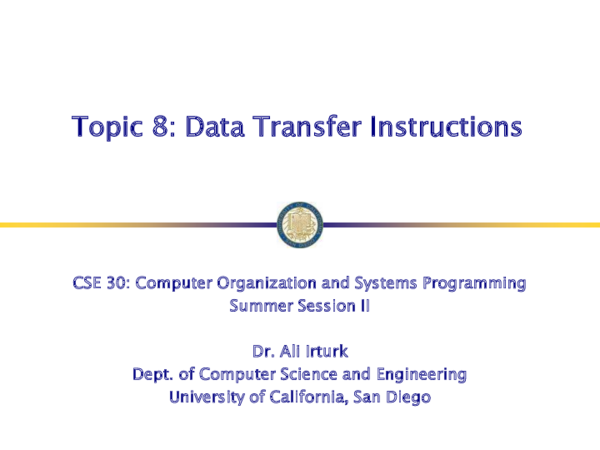 Topic 8: Data Transfer Instructions

CSE 30: Computer Organization and Systems Programming
Summer Session II

Dr. Ali Irturk
Dept. of Computer Science and Engineering
University of California, San Diego